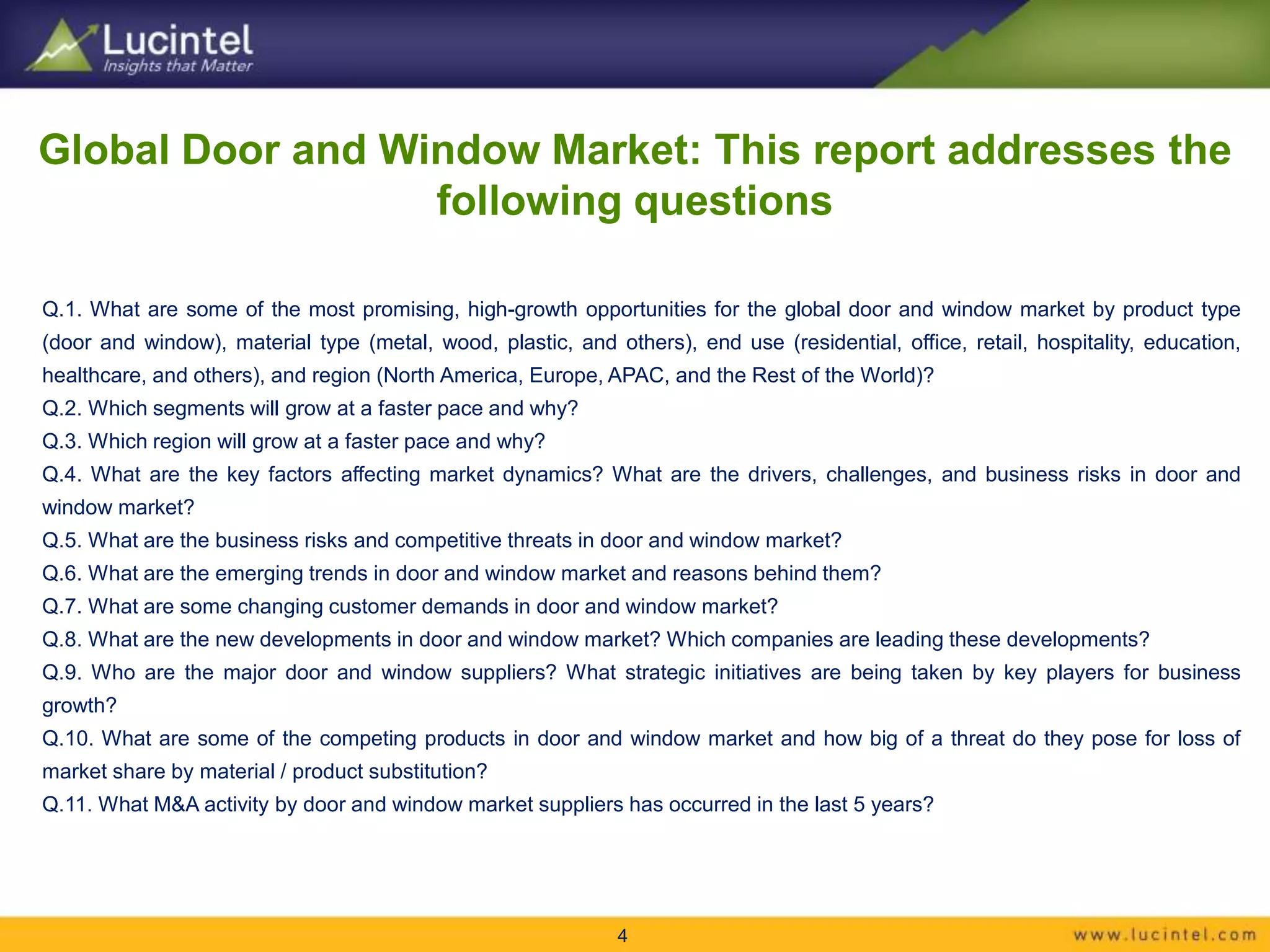 Lucintel
Insights that Matter

Global Door and Window Market: This report addresses the following questions

Q.1. What are some of the most promising, high-growth opportunities for the global door and window market by product type (door and window), material type (metal, wood, plastic, and others), end use (residential, office, retail, hospitality, education, healthcare, and others), and region (North America, Europe, APAC, and the Rest of the World)?
Q.2. Which segments will grow at a faster pace and why?
Q.3. Which region will grow at a faster pace and why?
Q.4. What are the key factors affecting market dynamics? What are the drivers, challenges, and business risks in door and window market?
Q.5. What are the business risks and competitive threats in door and window market?
Q.6. What are the emerging trends in door and window market and reasons behind them?
Q.7. What are some changing customer demands in door and window market?
Q.8. What are the new developments in door and window market? Which companies are leading these developments?
Q.9. Who are the major door and window suppliers? What strategic initiatives are being taken by key players for business growth?
Q.10. What are some of the competing products in door and window market and how big of a threat do they pose for loss of market share by material / product substitution?
Q.11. What M&A activity by door and window market suppliers has occurred in the last 5 years?

4

www.lucintel.com